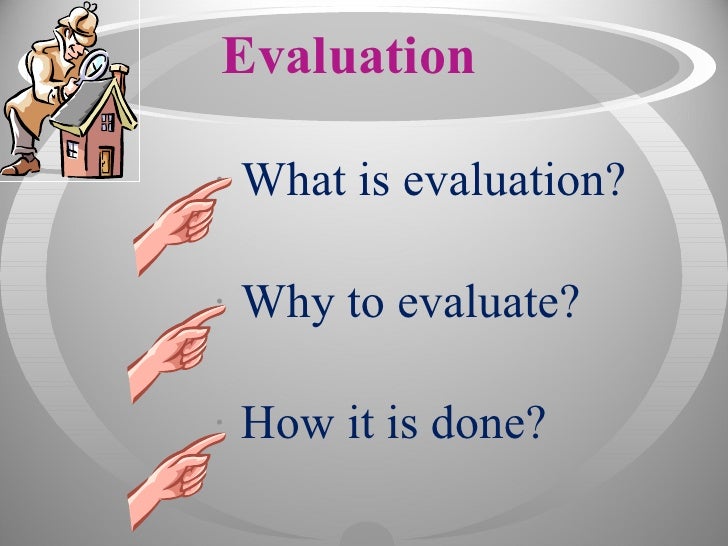 Evaluation

What is evaluation?

Why to evaluate?

How it is done?